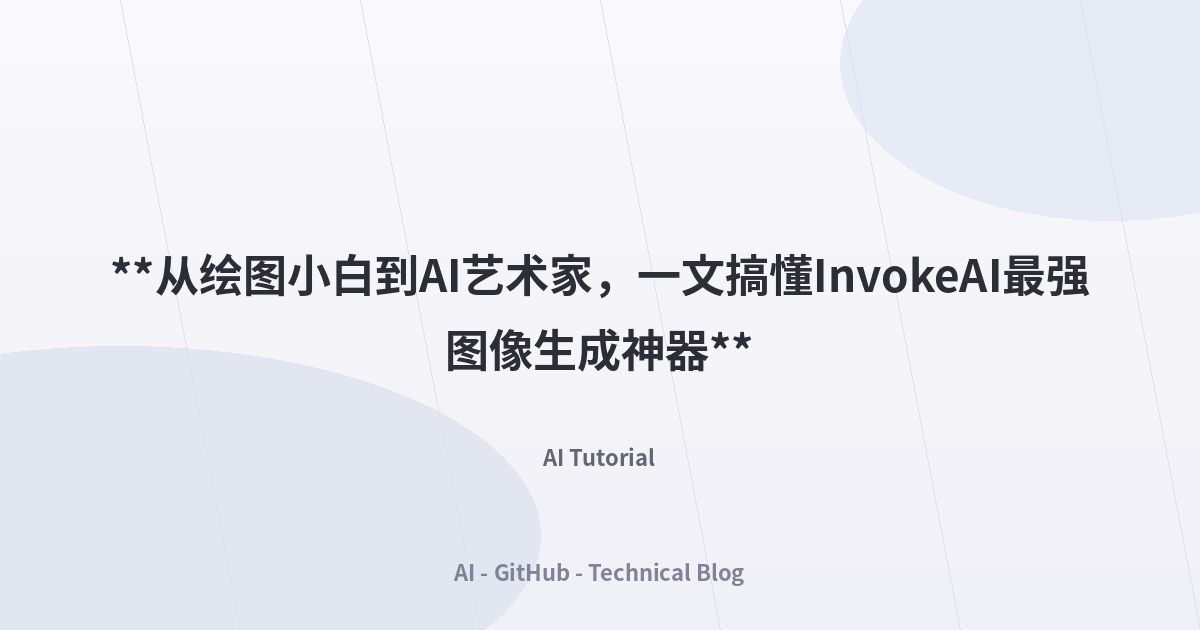 **从绘图小白到AI艺术家，一文搞懂InvokeAI最强图像生成神器**

AI Tutorial

AI - GitHub - Technical Blog